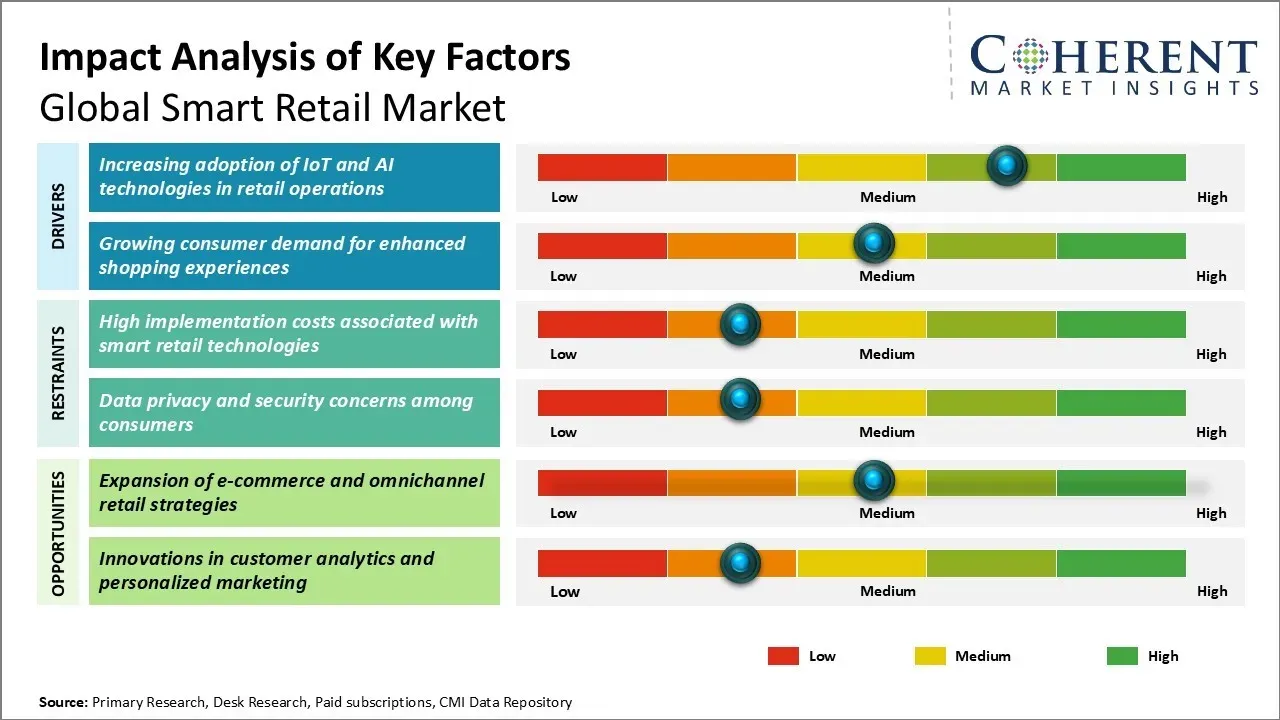 Impact Analysis of Key Factors
Global Smart Retail Market

COHERENT
MARKET INSIGHTS

DRIVERS

Increasing adoption of IoT and AI technologies in retail operations

Low Medium High

Growing consumer demand for enhanced shopping experiences

Low Medium High

RESTRAINTS

High implementation costs associated with smart retail technologies

Low Medium High

Data privacy and security concerns among consumers

Low Medium High

OPPORTUNITIES

Expansion of e-commerce and omnichannel retail strategies

Low Medium High

Innovations in customer analytics and personalized marketing

Low Medium High

Low Medium High

Source: Primary Research, Desk Research, Paid subscriptions, CMI Data Repository